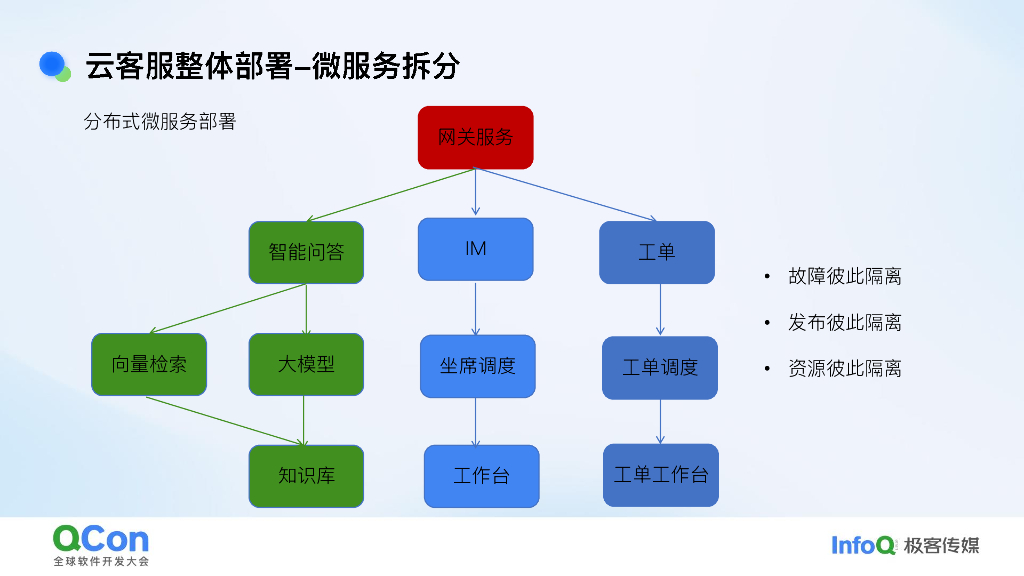 云客服整体部署–微服务拆分

分布式微服务部署

网关服务

智能问答

IM

工单

向量检索

大模型

坐席调度

工单调度

知识库

工作台

工单工作台

• 故障彼此隔离

• 发布彼此隔离

• 资源彼此隔离

QCon
全球软件开发大会

InfoQ 极客传媒